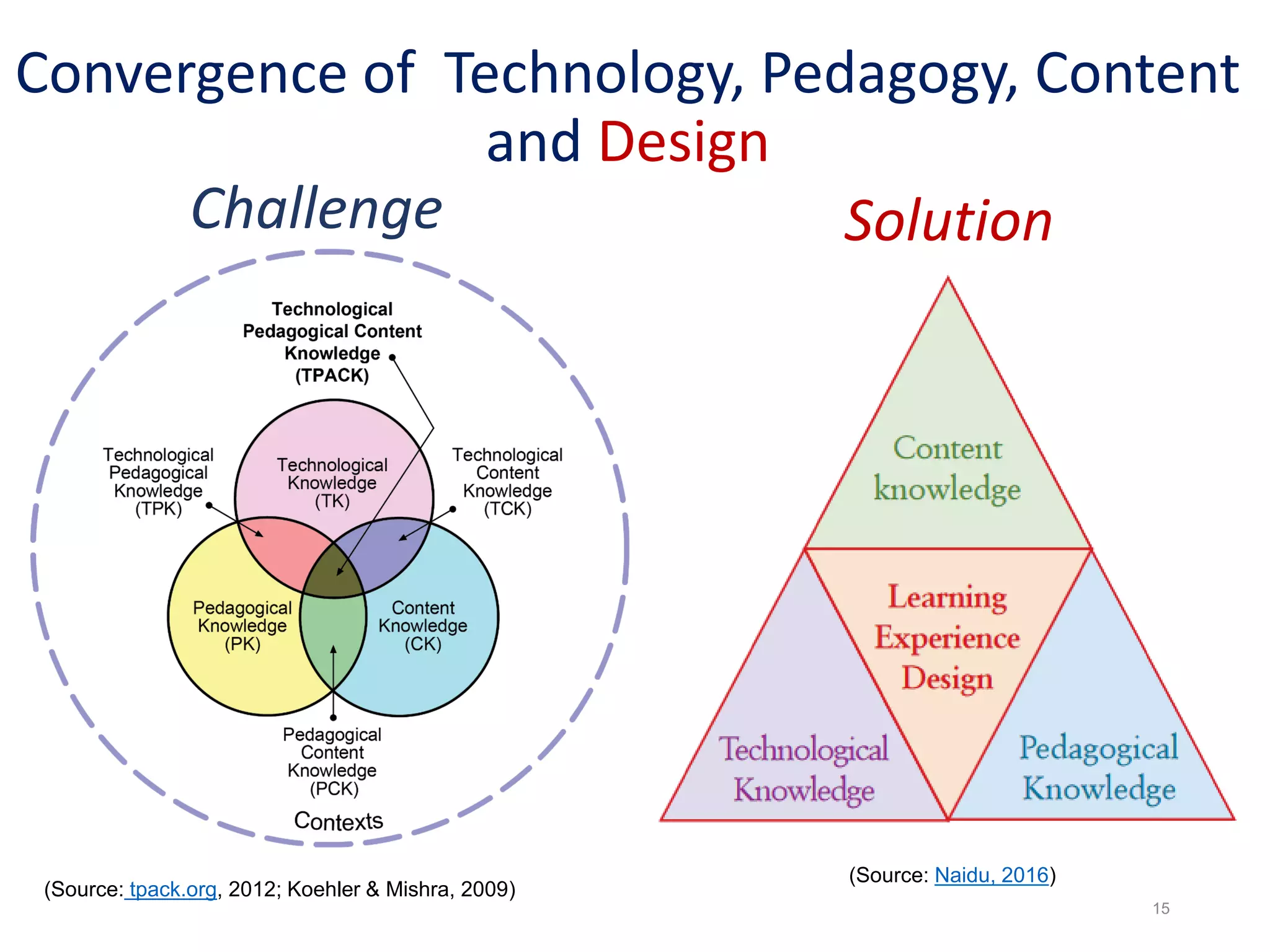 Convergence of Technology, Pedagogy, Content and Design

Challenge

Technological Pedagogical Content Knowledge (TPACK)

Technological Pedagogical Knowledge (TPK)

Technological Knowledge (TK)

Technological Content Knowledge (TCK)

Pedagogical Knowledge (PK)

Content Knowledge (CK)

Pedagogical Content Knowledge (PCK)

Contexts

(Source: tpack.org, 2012; Koehler & Mishra, 2009)

Solution

Content knowledge

Learning Experience Design

Technological Knowledge

Pedagogical Knowledge

(Source: Naidu, 2016)

15